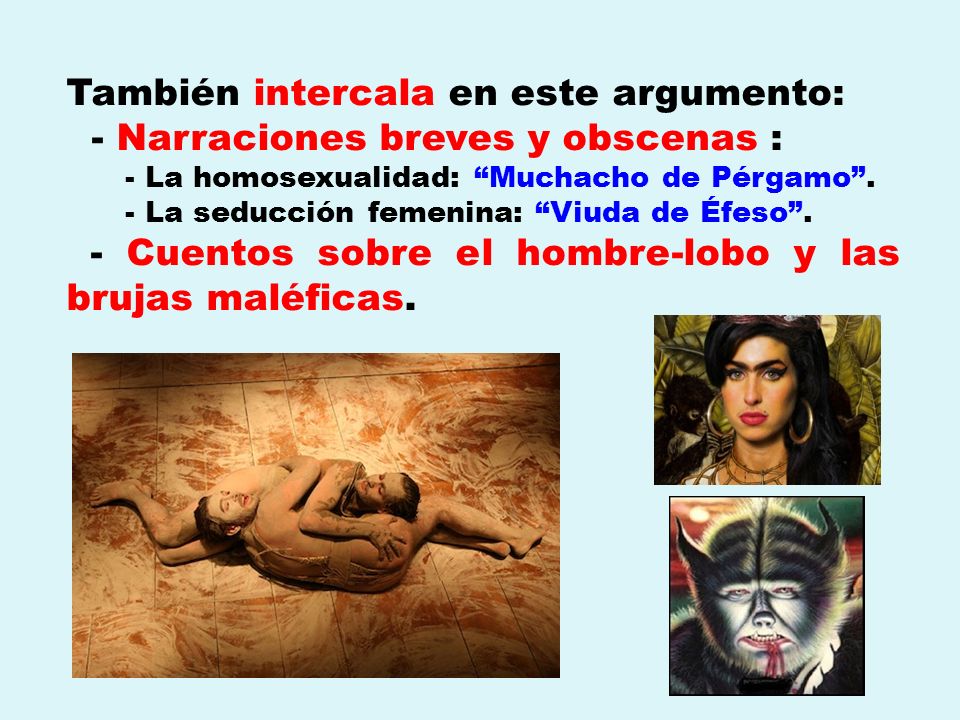 También intercala en este argumento:
- Narraciones breves y obscenas :
- La homosexualidad: “Muchacho de Pérgamo”.
- La seducción femenina: “Viuda de Éfeso”.
- Cuentos sobre el hombre-lobo y las brujas maléficas.